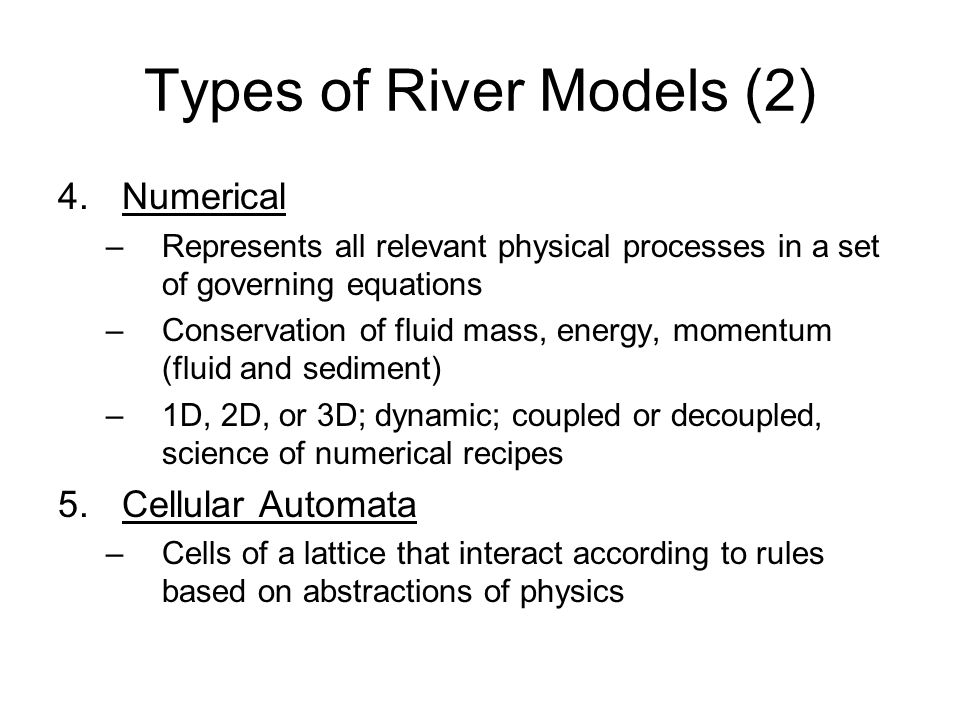 Types of River Models (2)

4. Numerical
– Represents all relevant physical processes in a set of governing equations
– Conservation of fluid mass, energy, momentum (fluid and sediment)
– 1D, 2D, or 3D; dynamic; coupled or decoupled, science of numerical recipes

5. Cellular Automata
– Cells of a lattice that interact according to rules based on abstractions of physics